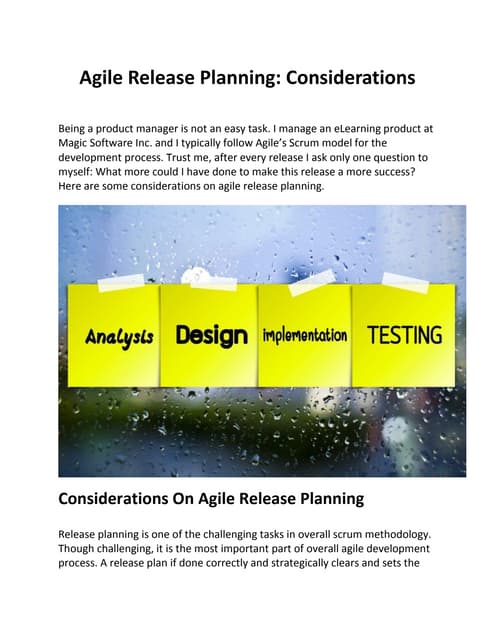 Agile Release Planning: Considerations

Being a product manager is not an easy task. I manage an eLearning product at Magic Software Inc. and I typically follow Agile's Scrum model for the development process. Trust me, after every release I ask only one question to myself: What more could I have done to make this release a more success? Here are some considerations on agile release planning.

Analysis Design implementation TESTING

Considerations On Agile Release Planning

Release planning is one of the challenging tasks in overall scrum methodology. Though challenging, it is the most important part of overall agile development process. A release plan if done correctly and strategically clears and sets the